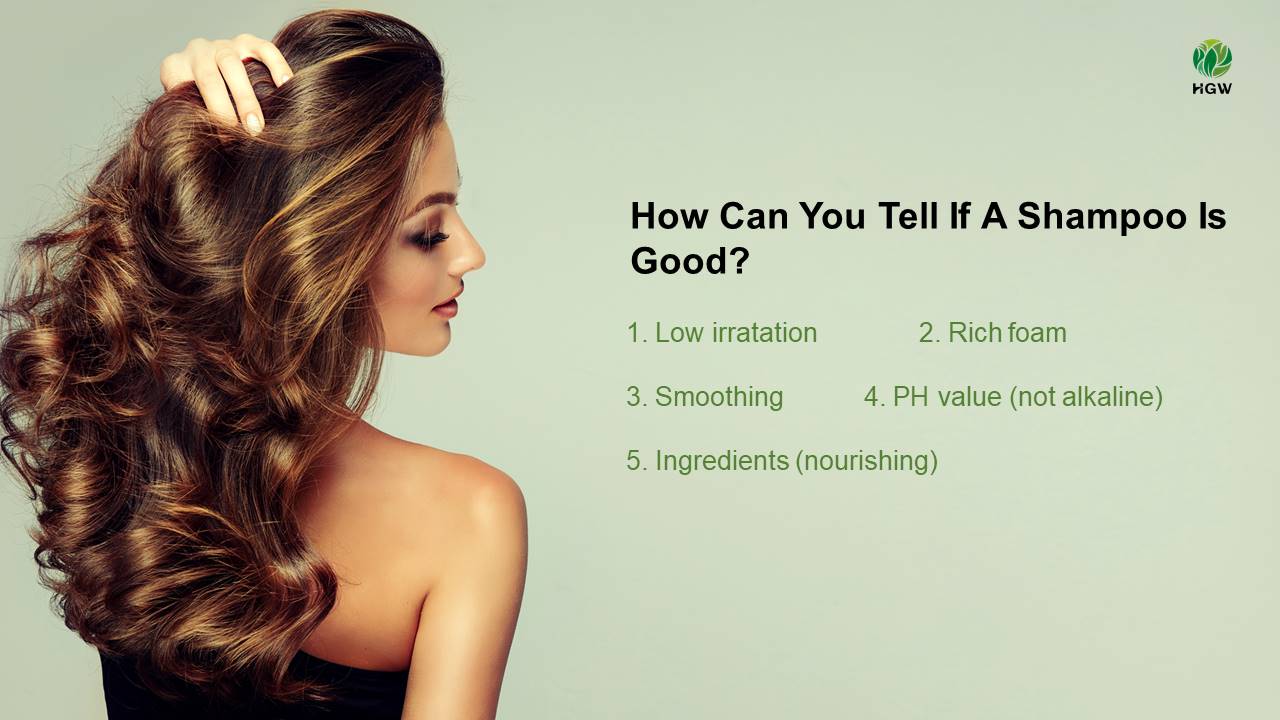 HGW

How Can You Tell If A Shampoo Is Good?

1. Low irratation 2. Rich foam

3. Smoothing 4. PH value (not alkaline)

5. Ingredients (nourishing)